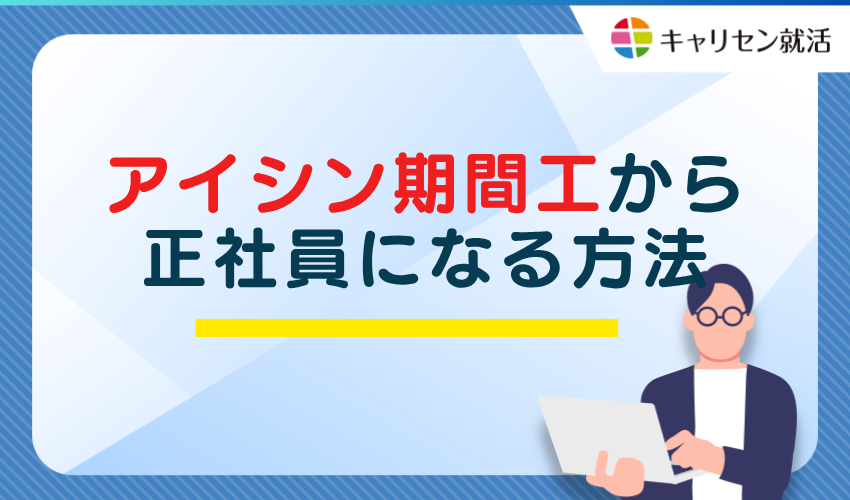 キャリセン就活

アイシン期間工から正社員になる方法